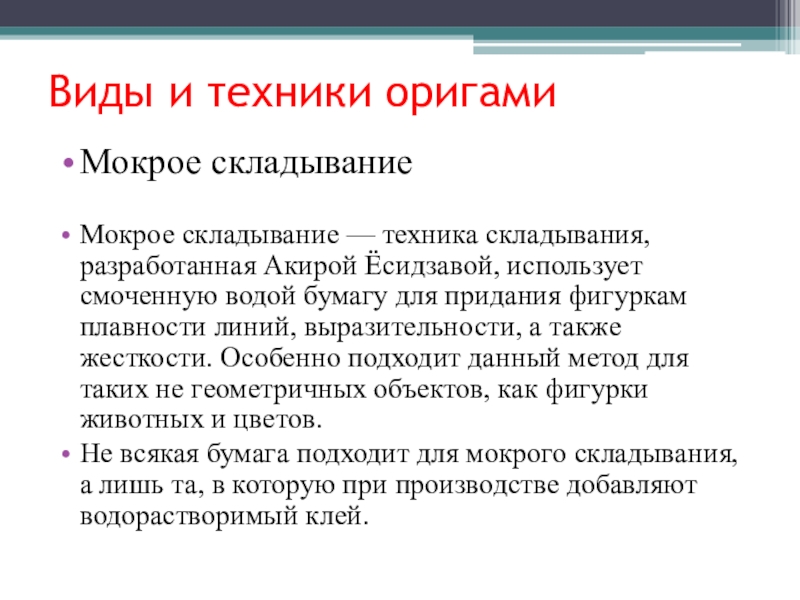 Виды и техники оригами

• Мокрое складывание

• Мокрое складывание — техника складывания, разработанная Акирой Ёсидзавой, использует смоченную водой бумагу для придания фигуркам плавности линий, выразительности, а также жесткости. Особенно подходит данный метод для таких не геометричных объектов, как фигурки животных и цветов.
• Не всякая бумага подходит для мокрого складывания, а лишь та, в которую при производстве добавляют водорастворимый клей.